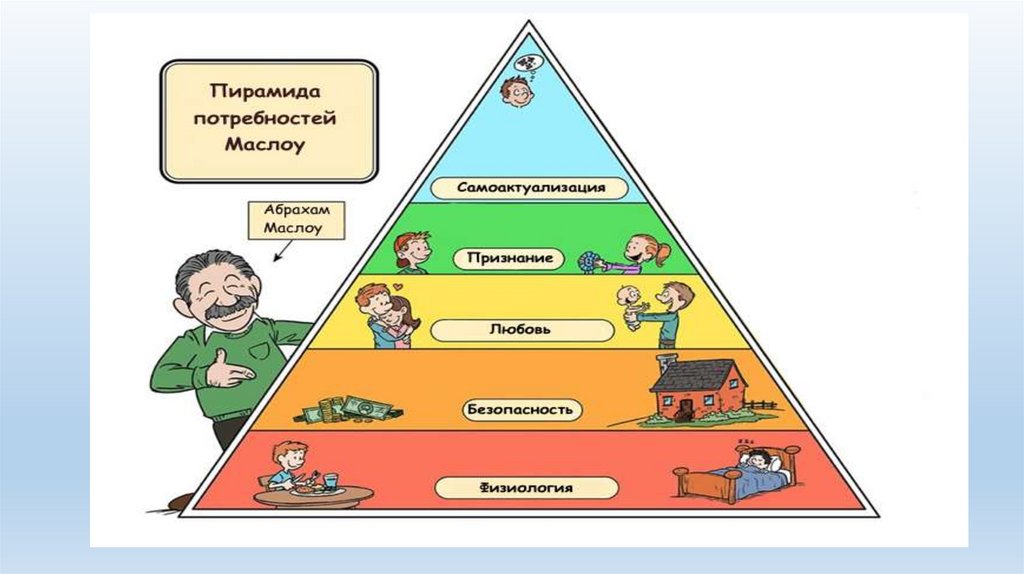 Пирамида потребностей Маслоу

Абрахам Маслоу

Самоактуализация

Признание

Любовь

Безопасность

Физиология